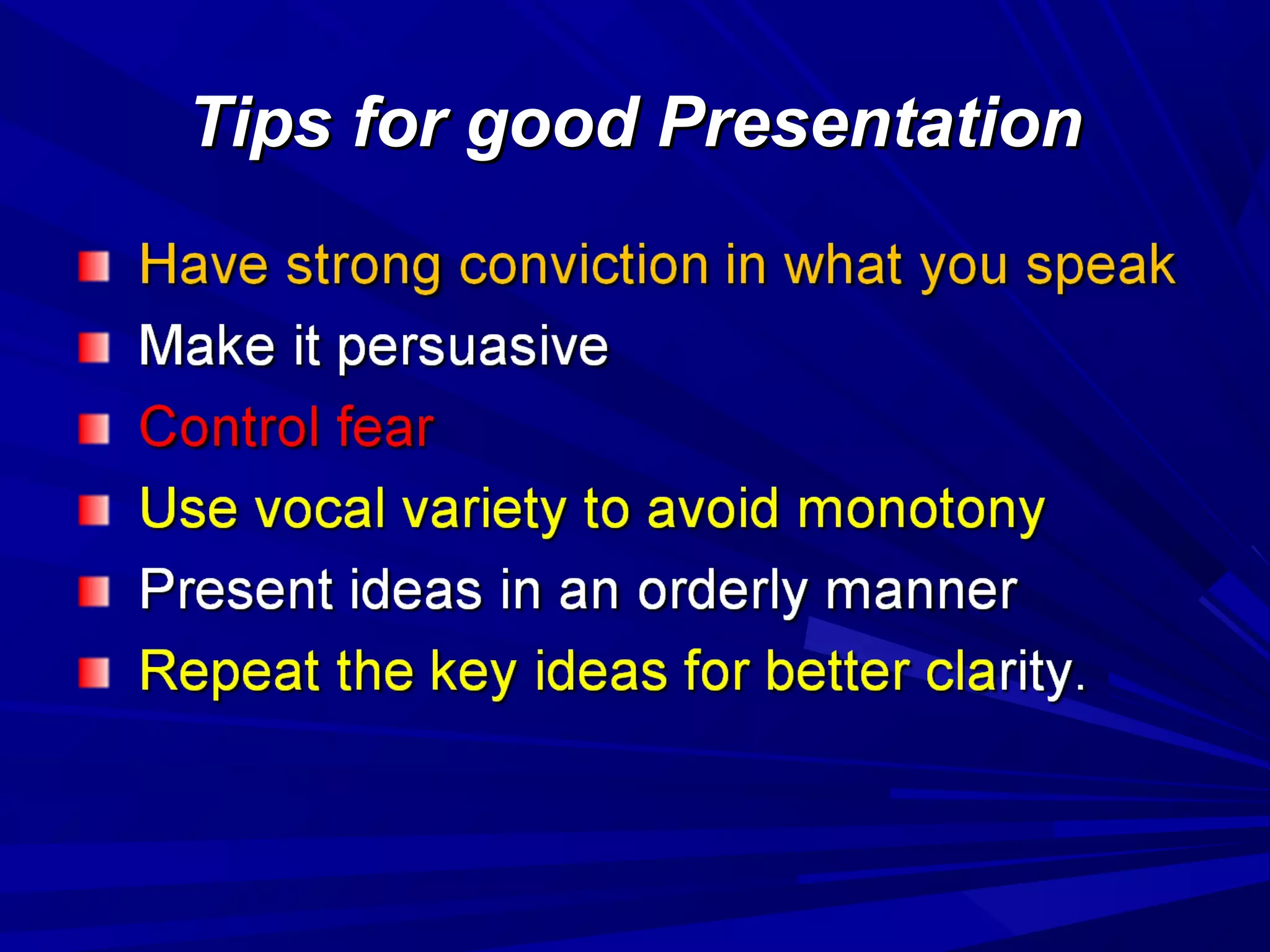 Tips for good Presentation

- Have strong conviction in what you speak
- Make it persuasive
- Control fear
- Use vocal variety to avoid monotony
- Present ideas in an orderly manner
- Repeat the key ideas for better clarity.